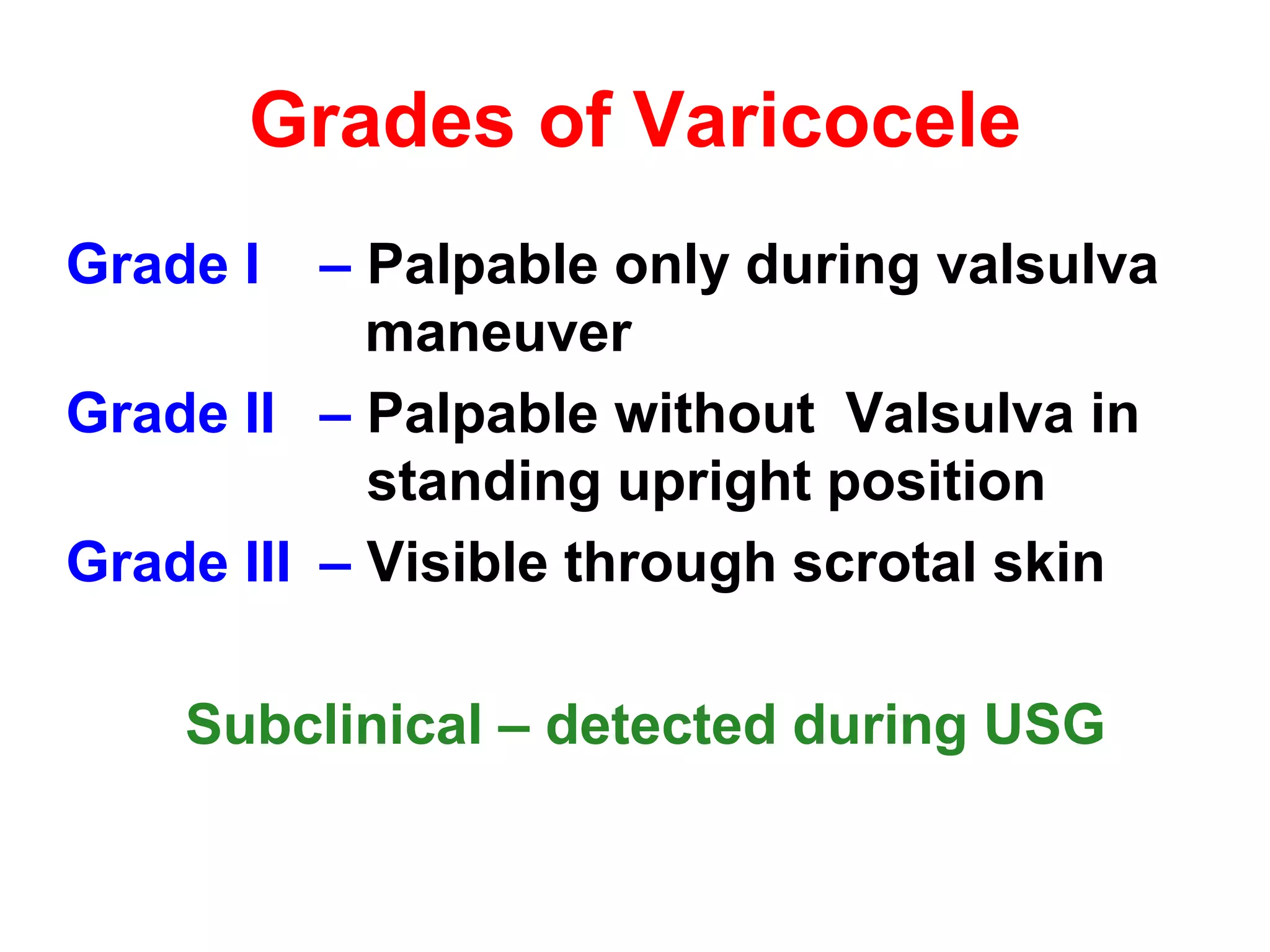 Grades of Varicocele

Grade I – Palpable only during valsulva maneuver

Grade II – Palpable without Valsulva in standing upright position

Grade III – Visible through scrotal skin

Subclinical – detected during USG